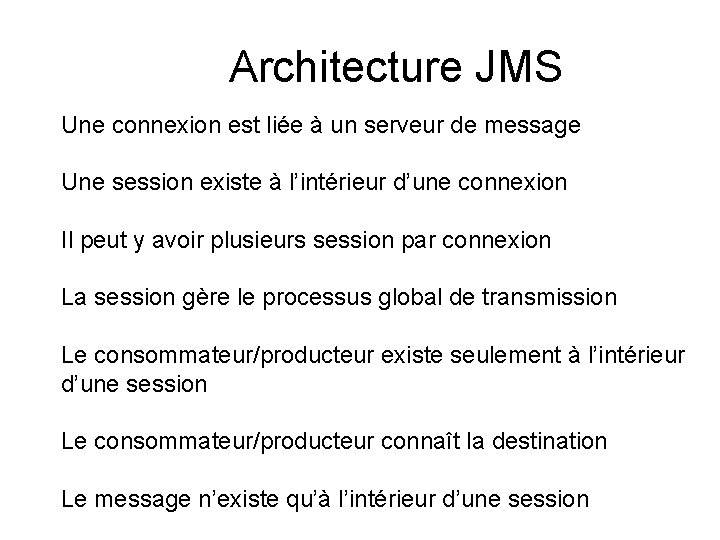 Architecture JMS

Une connexion est liée à un serveur de message

Une session existe à l’intérieur d’une connexion

Il peut y avoir plusieurs session par connexion

La session gère le processus global de transmission

Le consommateur/producteur existe seulement à l’intérieur d’une session

Le consommateur/producteur connaît la destination

Le message n’existe qu’à l’intérieur d’une session